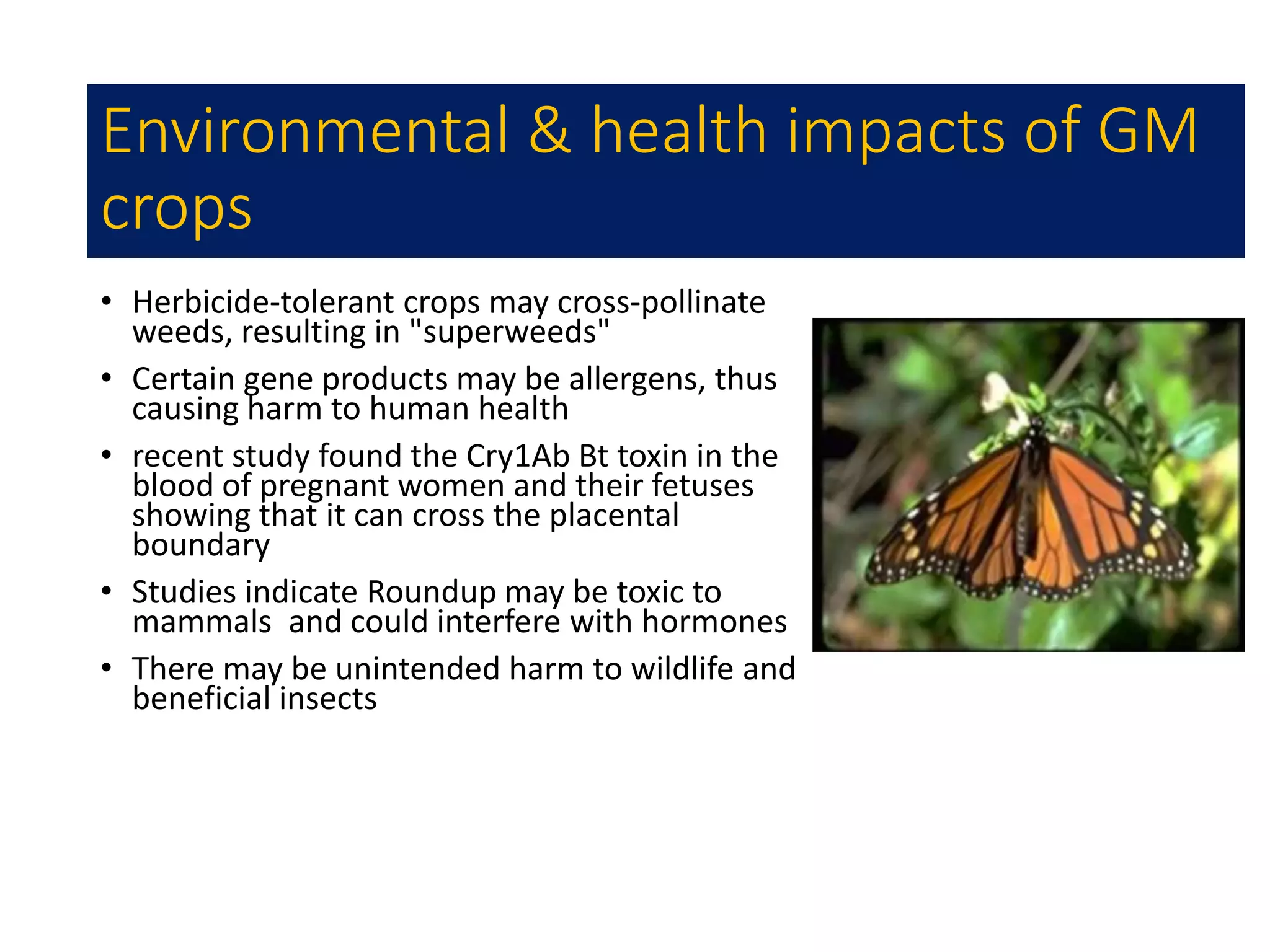 Environmental & health impacts of GM crops

• Herbicide-tolerant crops may cross-pollinate weeds, resulting in "superweeds"
• Certain gene products may be allergens, thus causing harm to human health
• recent study found the Cry1Ab Bt toxin in the blood of pregnant women and their fetuses showing that it can cross the placental boundary
• Studies indicate Roundup may be toxic to mammals  and could interfere with hormones
• There may be unintended harm to wildlife and beneficial insects